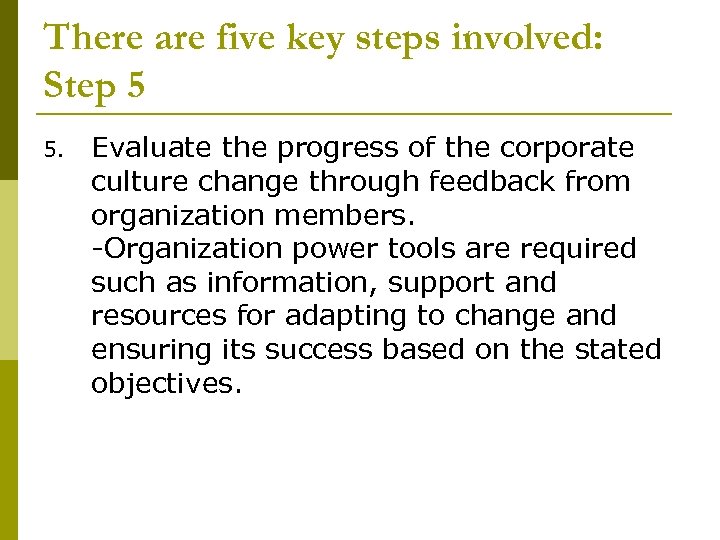 There are five key steps involved: Step 5

5. Evaluate the progress of the corporate culture change through feedback from organization members.
-Organization power tools are required such as information, support and resources for adapting to change and ensuring its success based on the stated objectives.